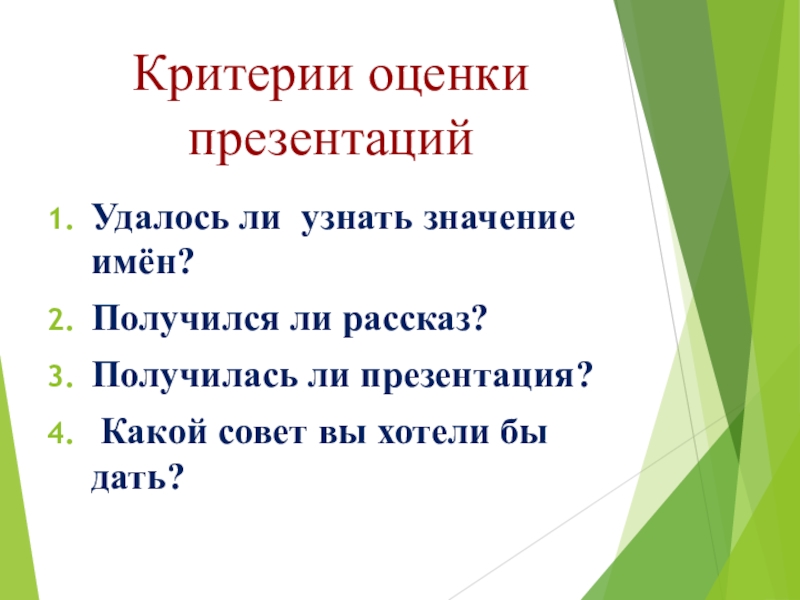 Критерии оценки презентаций

1. Удалось ли узнать значение имён?
2. Получился ли рассказ?
3. Получилась ли презентация?
4. Какой совет вы хотели бы дать?